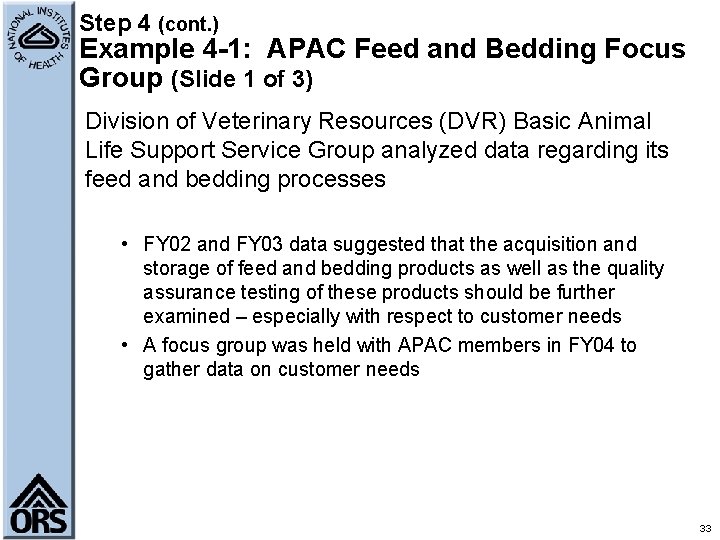 NATIONAL INSTITUTES OF HEALTH

Step 4 (cont.)
Example 4-1: APAC Feed and Bedding Focus Group (Slide 1 of 3)

Division of Veterinary Resources (DVR) Basic Animal Life Support Service Group analyzed data regarding its feed and bedding processes

• FY02 and FY03 data suggested that the acquisition and storage of feed and bedding products as well as the quality assurance testing of these products should be further examined – especially with respect to customer needs
• A focus group was held with APAC members in FY04 to gather data on customer needs

ORS

33